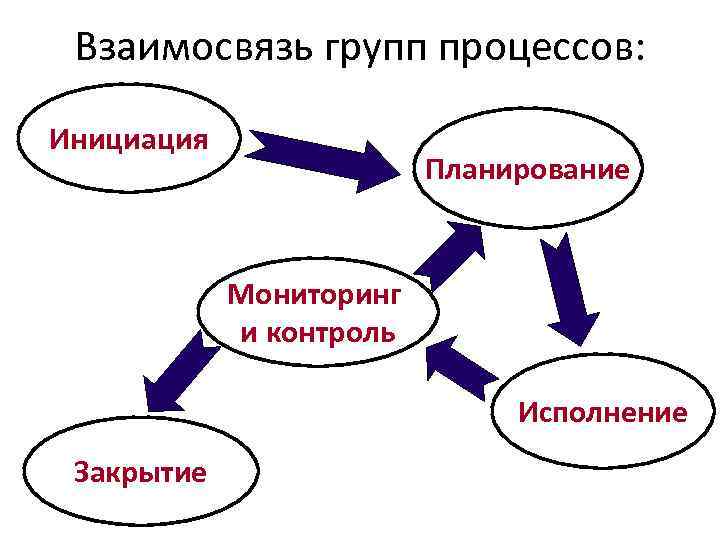 Взаимосвязь групп процессов:

Инициация

Планирование

Мониторинг и контроль

Исполнение

Закрытие